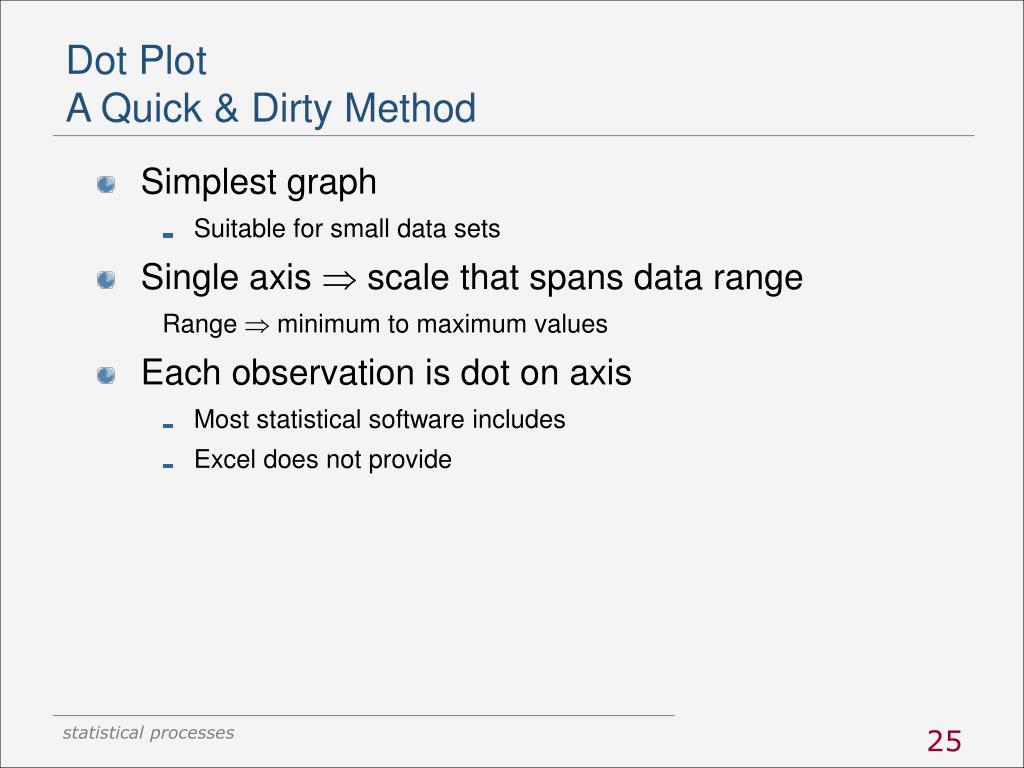 Dot Plot
A Quick & Dirty Method

Simplest graph

Suitable for small data sets

Single axis $\Rightarrow$ scale that spans data range

Range $\Rightarrow$ minimum to maximum values

Each observation is dot on axis

Most statistical software includes

Excel does not provide

statistical processes

25